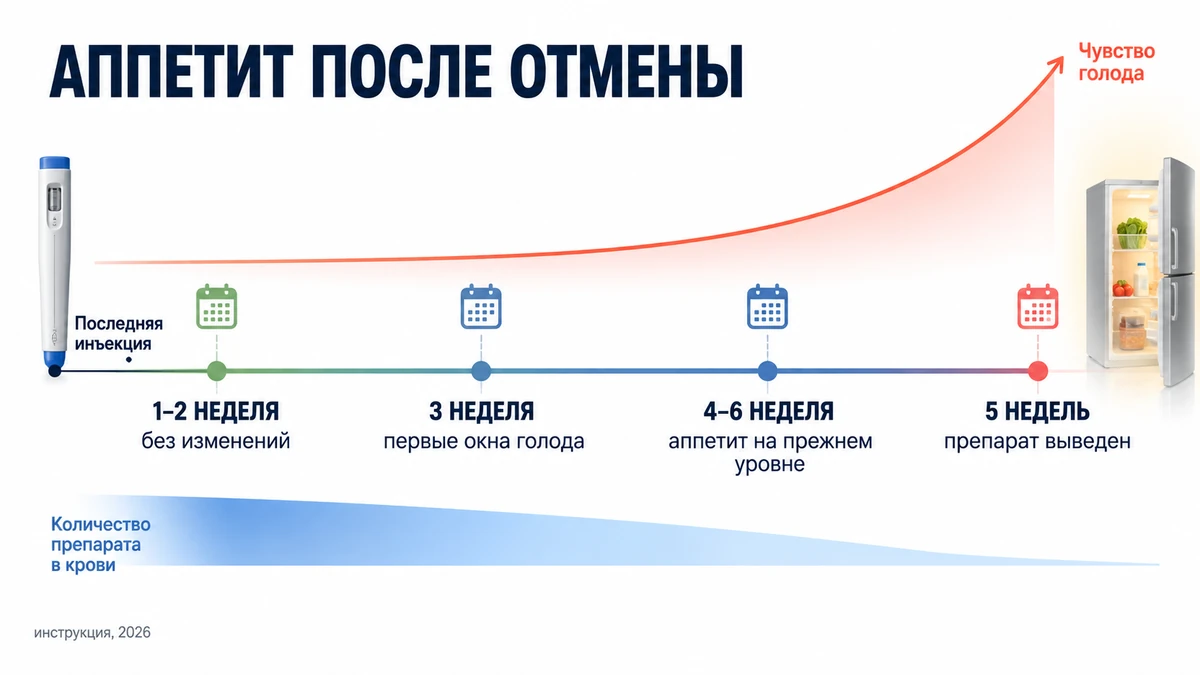 АППЕТИТ ПОСЛЕ ОТМЕНЫ

Чувство голода

Последняя инъекция

1–2 НЕДЕЛЯ
без изменений

3 НЕДЕЛЯ
первые окна голода

4–6 НЕДЕЛЯ
аппетит на прежнем уровне

5 НЕДЕЛЬ
препарат выведен

Количество препарата в крови

инструкция, 2026